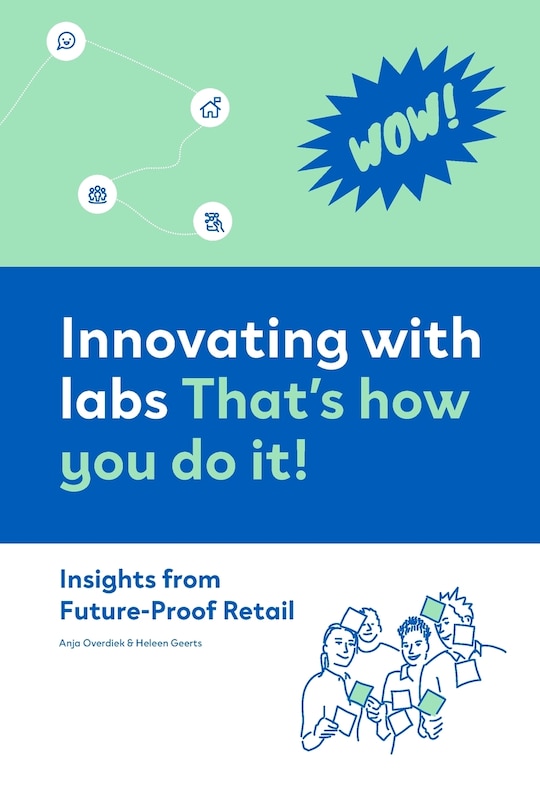 WOW!

Innovating with labs That's how you do it!

Insights from Future-Proof Retail

Anja Overdiek & Heleen Geerts